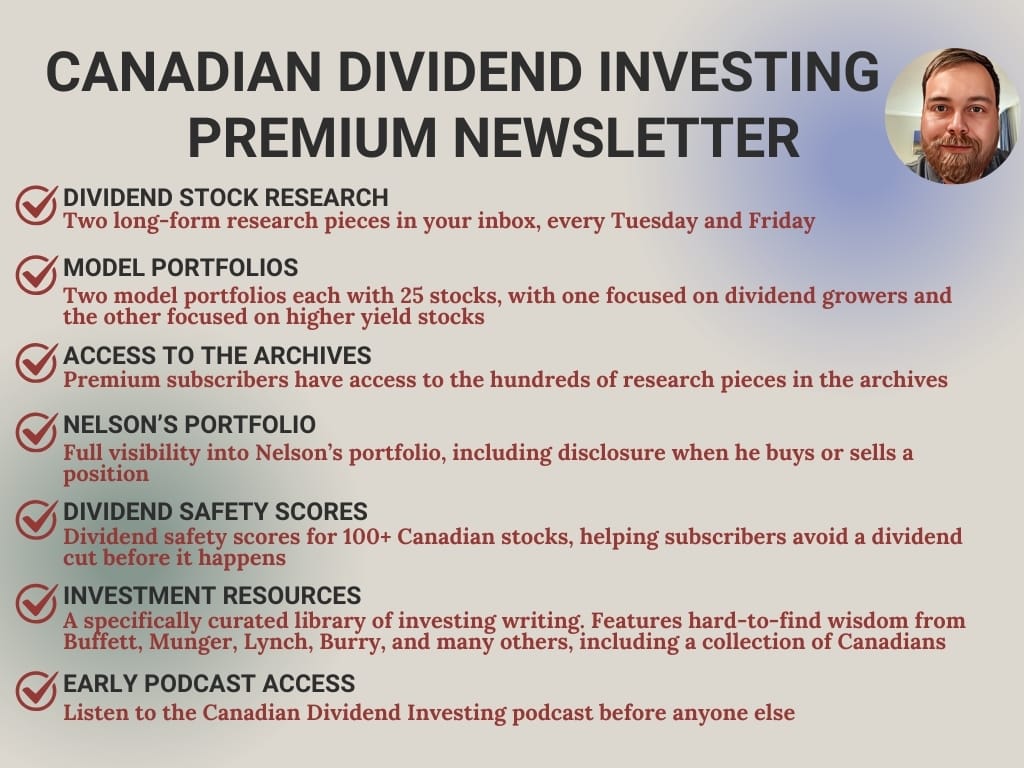 CANADIAN DIVIDEND INVESTING PREMIUM NEWSLETTER

DIVIDEND STOCK RESEARCH
Two long-form research pieces in your inbox, every Tuesday and Friday

MODEL PORTFOLIOS
Two model portfolios each with 25 stocks, with one focused on dividend growers and the other focused on higher yield stocks

ACCESS TO THE ARCHIVES
Premium subscribers have access to the hundreds of research pieces in the archives

NELSON'S PORTFOLIO
Full visibility into Nelson's portfolio, including disclosure when he buys or sells a position

DIVIDEND SAFETY SCORES
Dividend safety scores for 100+ Canadian stocks, helping subscribers avoid a dividend cut before it happens

INVESTMENT RESOURCES
A specifically curated library of investing writing. Features hard-to-find wisdom from Buffett, Munger, Lynch, Burry, and many others, including a collection of Canadians

EARLY PODCAST ACCESS
Listen to the Canadian Dividend Investing podcast before anyone else